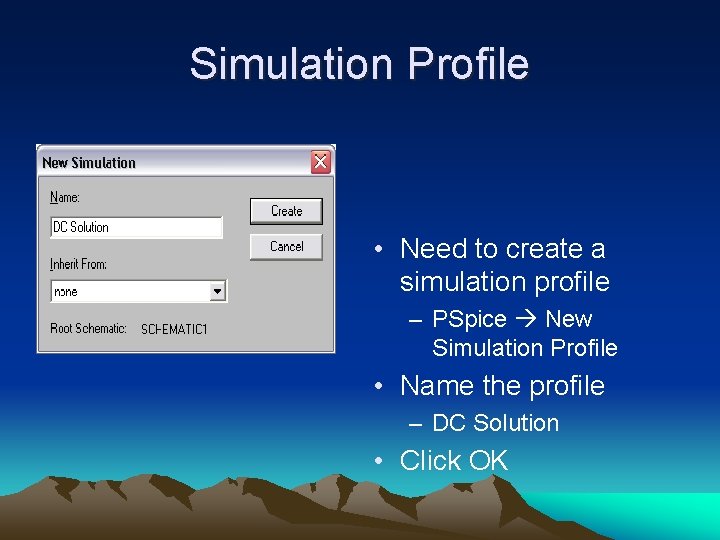 Simulation Profile

New Simulation

Name:

DC Solution

Create

Cancel

Inherit From:

none

Root Schematic: SCHEMATIC1

• Need to create a simulation profile
– PSpice → New Simulation Profile
• Name the profile
– DC Solution
• Click OK